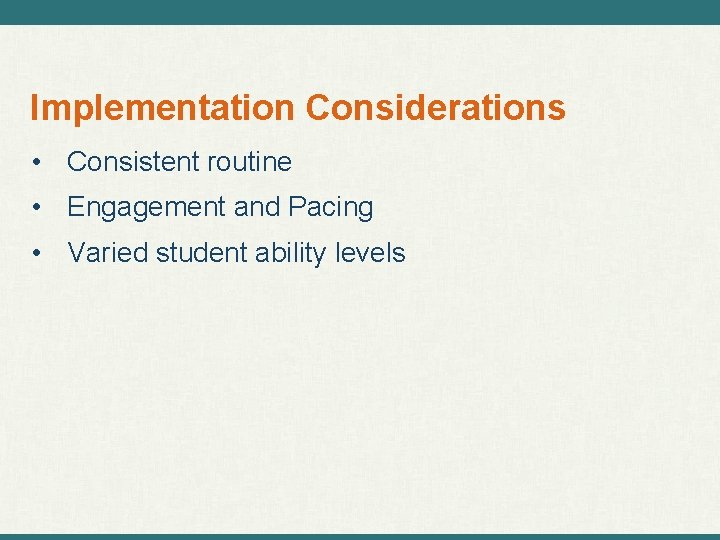 Implementation Considerations

• Consistent routine
• Engagement and Pacing
• Varied student ability levels